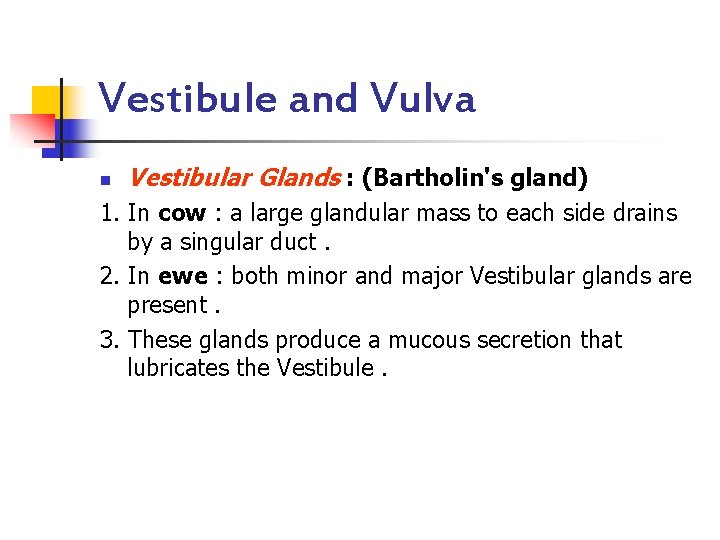 Vestibule and Vulva

Vestibular Glands : (Bartholin's gland)

1. In cow : a large glandular mass to each side drains by a singular duct .

2. In ewe : both minor and major Vestibular glands are present .

3. These glands produce a mucous secretion that lubricates the Vestibule .